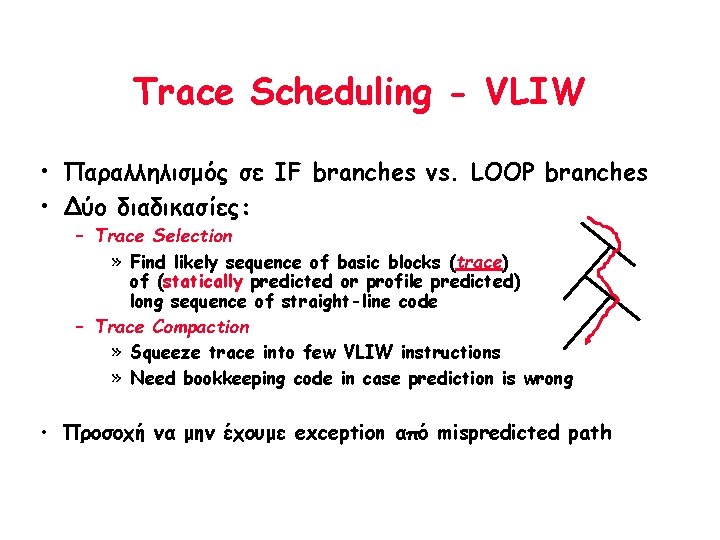 Trace Scheduling - VLIW

• Παραλληλισμός σε IF branches vs. LOOP branches
• Δύο διαδικασίες:
– Trace Selection
» Find likely sequence of basic blocks (trace) of (statically predicted or profile predicted) long sequence of straight-line code
– Trace Compaction
» Squeeze trace into few VLIW instructions
» Need bookkeeping code in case prediction is wrong

• Προσοχή να μην έχουμε exception από mispredicted path